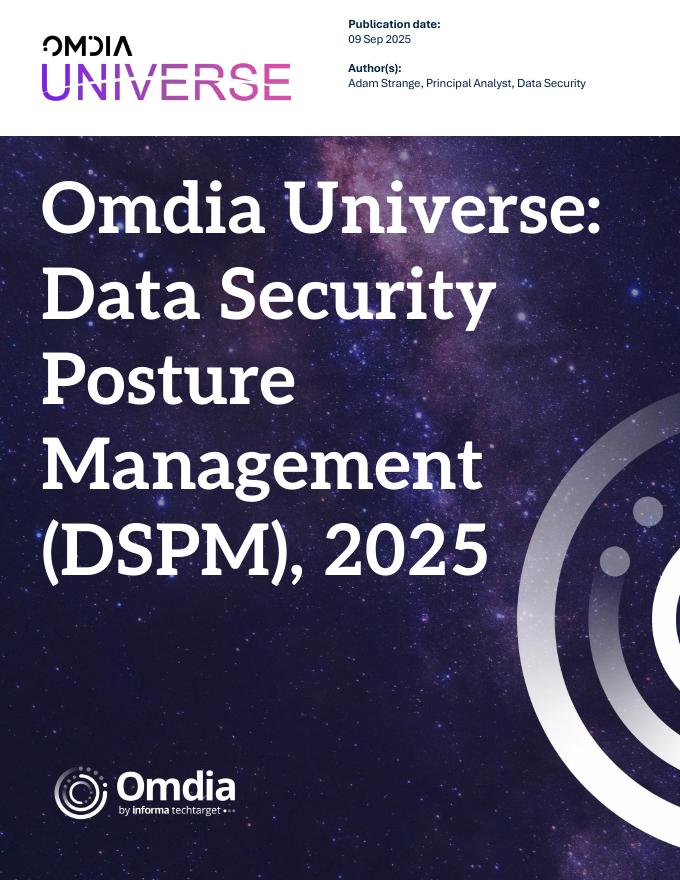 OMDIA
UNIVERSE

Publication date:
09 Sep 2025

Author(s):
Adam Strange, Principal Analyst, Data Security

Omdia Universe: Data Security Posture Management (DSPM), 2025

Omdia
by informa techtarget